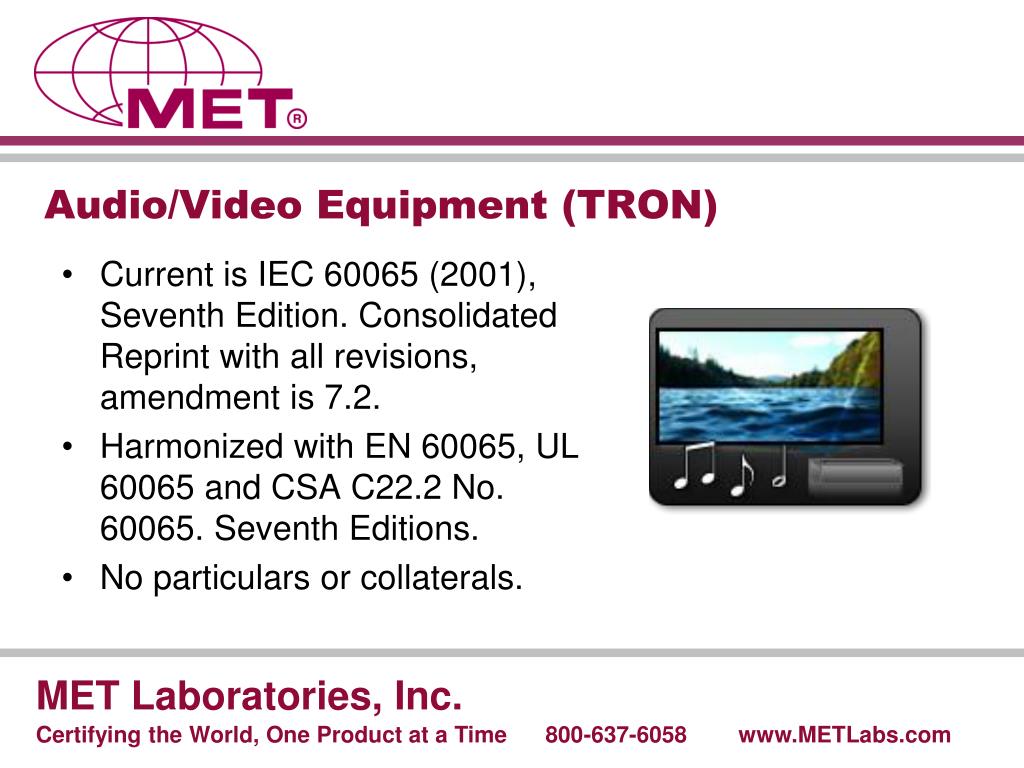 MET®

Audio/Video Equipment (TRON)

• Current is IEC 60065 (2001), Seventh Edition. Consolidated Reprint with all revisions, amendment is 7.2.
• Harmonized with EN 60065, UL 60065 and CSA C22.2 No. 60065. Seventh Editions.
• No particulars or collaterals.

MET Laboratories, Inc.
Certifying the World, One Product at a Time 800-637-6058 www.METLabs.com